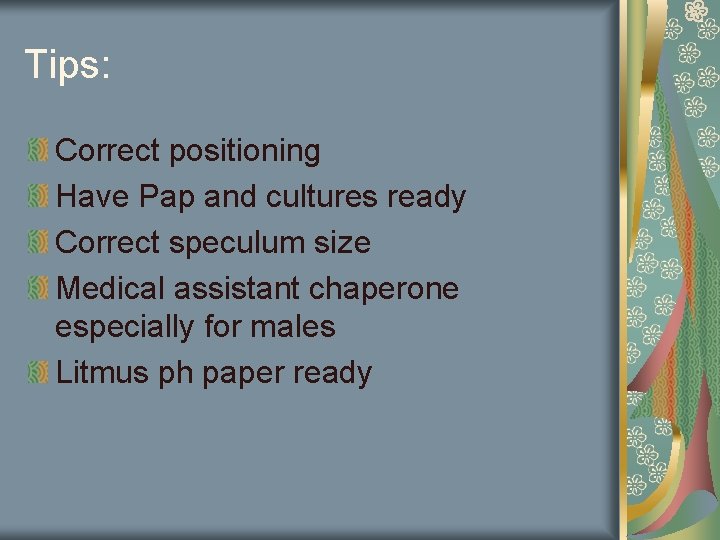 Tips:

Correct positioning
Have Pap and cultures ready
Correct speculum size
Medical assistant chaperone especially for males
Litmus ph paper ready